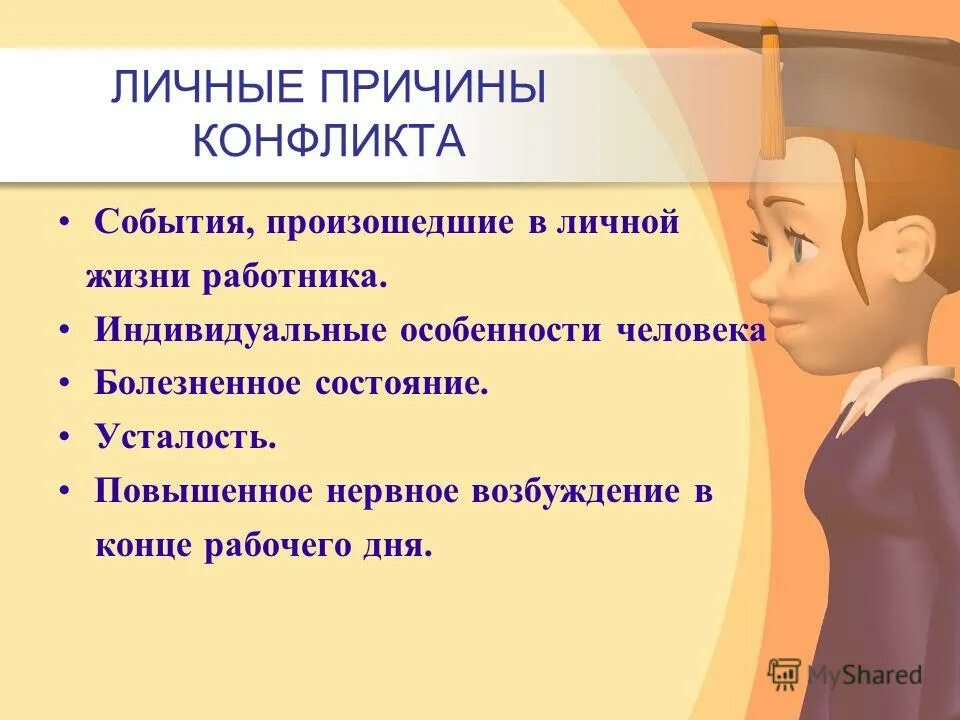 ЛИЧНЫЕ ПРИЧИНЫ КОНФЛИКТА

• События, произошедшие в личной жизни работника.
• Индивидуальные особенности человека
• Болезненное состояние.
• Усталость.
• Повышенное нервное возбуждение в конце рабочего дня.

MyShared